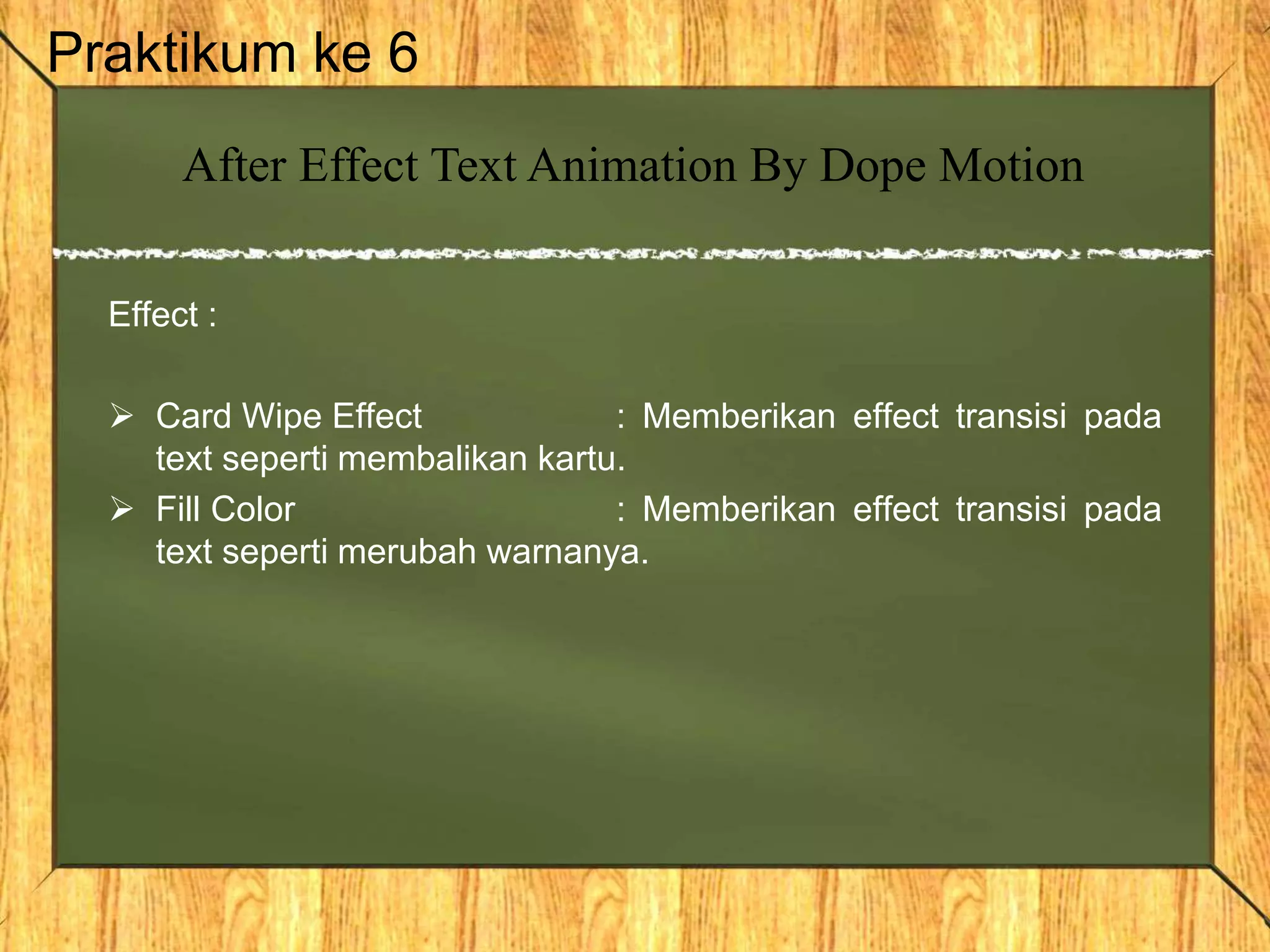 Praktikum ke 6

After Effect Text Animation By Dope Motion

Effect :

➢ Card Wipe Effect : Memberikan effect transisi pada text seperti membalikan kartu.
➢ Fill Color : Memberikan effect transisi pada text seperti merubah warnanya.